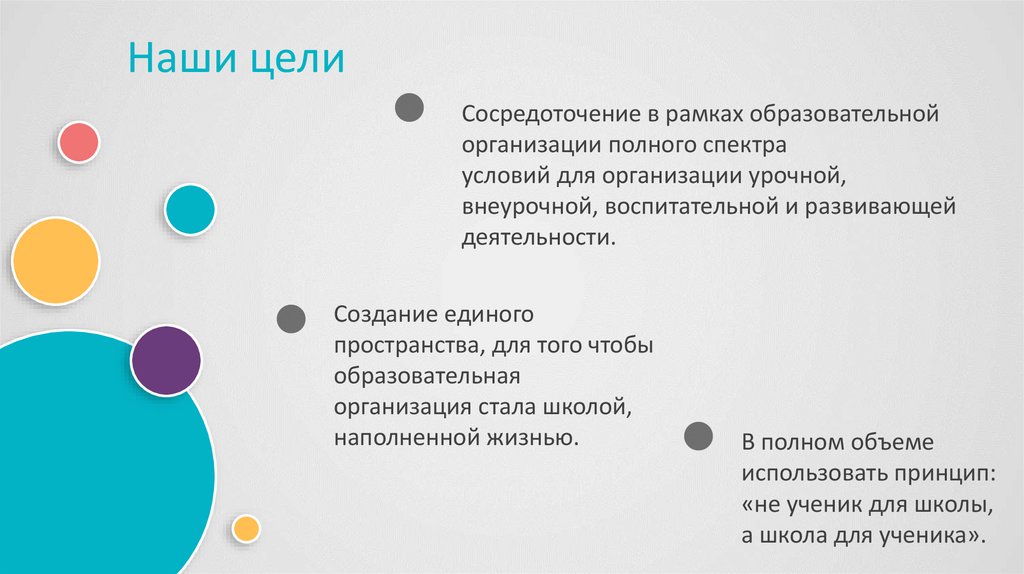 Наши цели

Сосредоточение в рамках образовательной организации полного спектра условий для организации урочной, внеурочной, воспитательной и развивающей деятельности.

Создание единого пространства, для того чтобы образовательная организация стала школой, наполненной жизнью.

В полном объеме использовать принцип: «не ученик для школы, а школа для ученика».